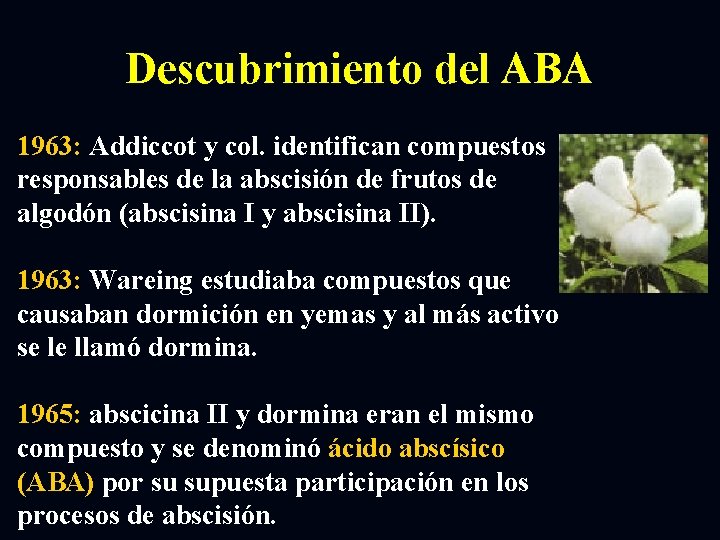 Descubrimiento del ABA

1963: Addiccot y col. identifican compuestos responsables de la abscisión de frutos de algodón (abscisina I y abscisina II).

1963: Wareing estudiaba compuestos que causaban dormición en yemas y al más activo se le llamó dormina.

1965: abscicina II y dormina eran el mismo compuesto y se denominó ácido abscísico (ABA) por su supuesta participación en los procesos de abscisión.